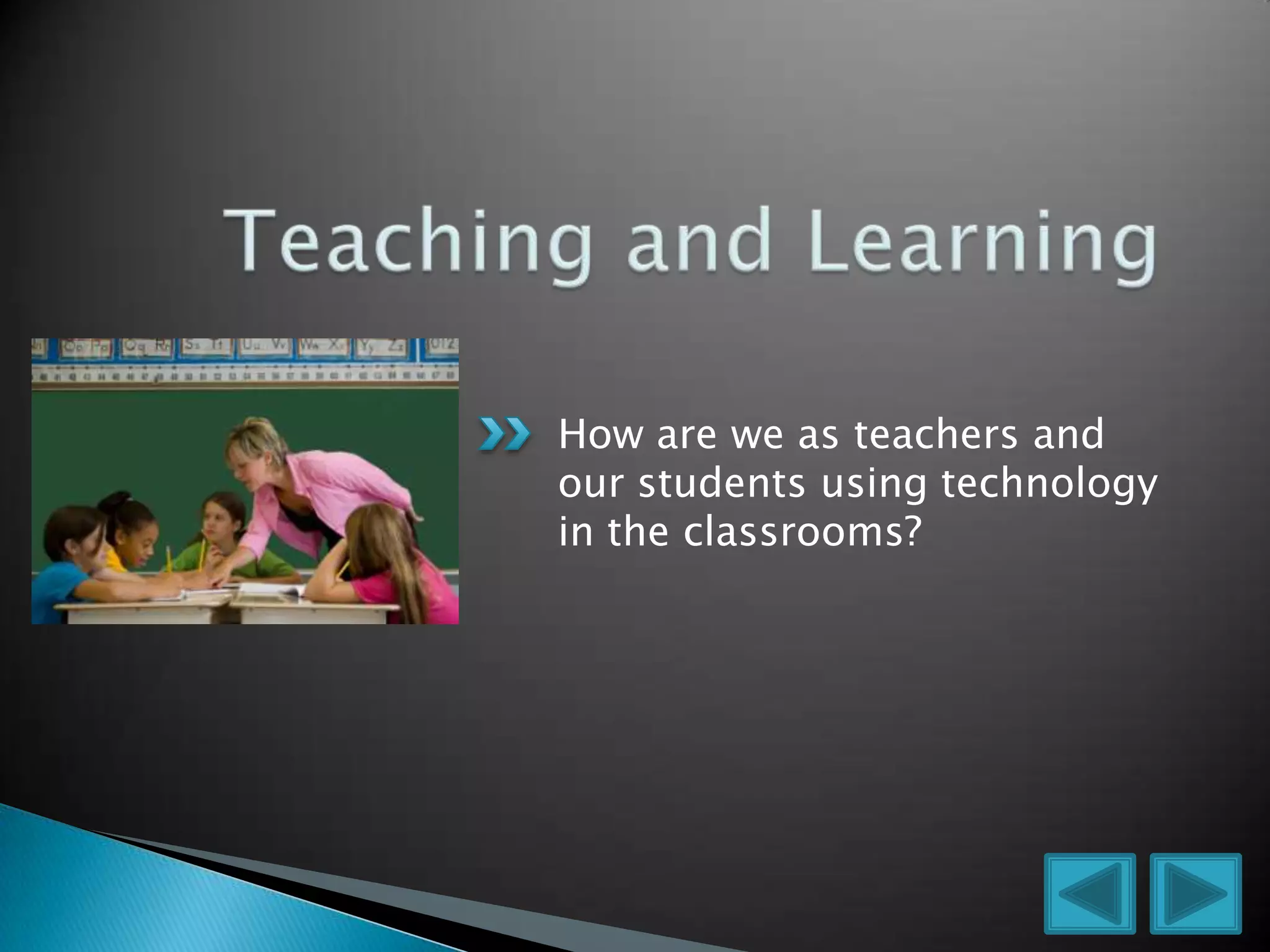 Teaching and Learning

How are we as teachers and our students using technology in the classrooms?